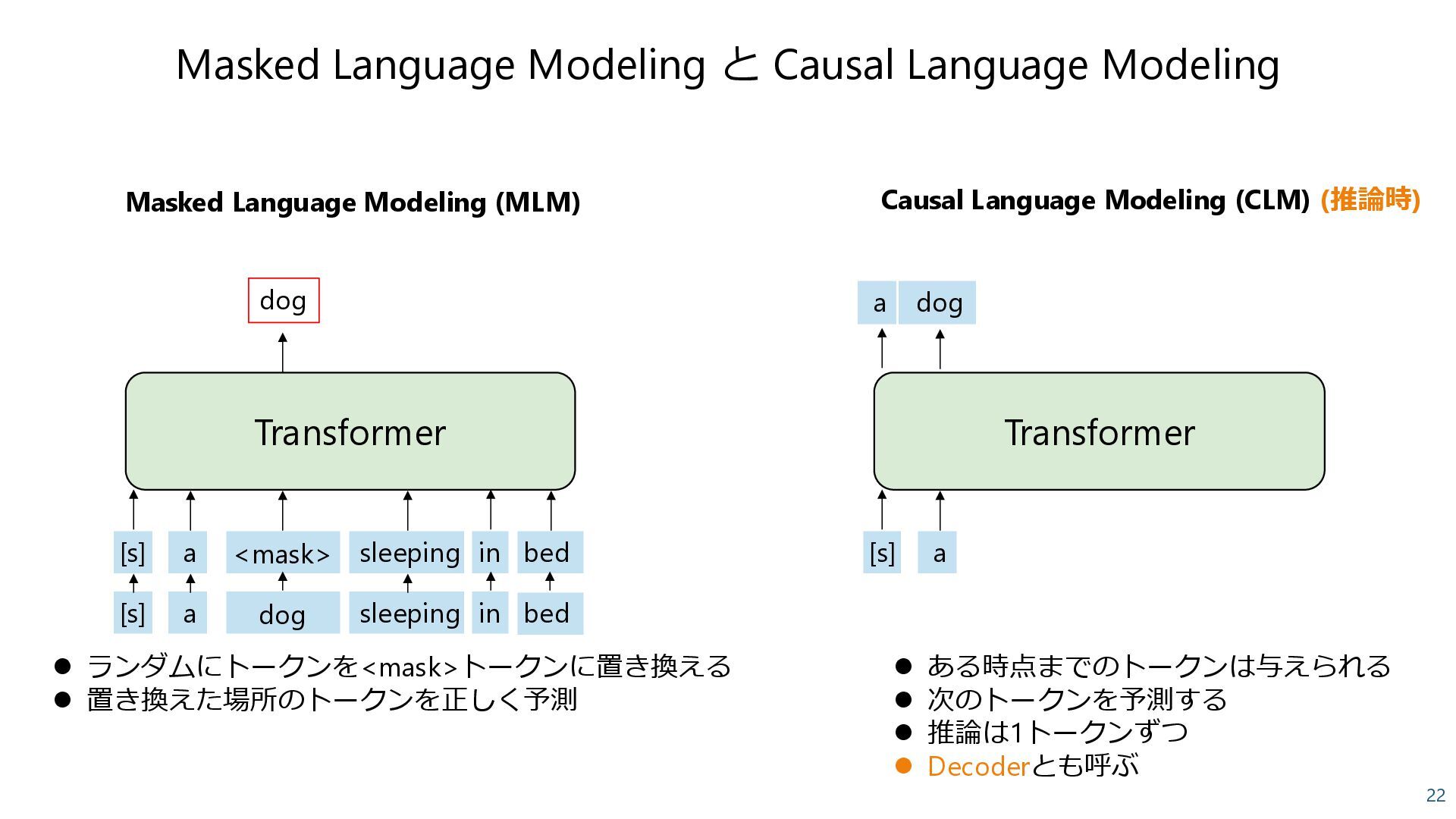 Masked Language Modeling と Causal Language Modeling

Masked Language Modeling (MLM)

dog

Transformer

[s] a <mask> sleeping in bed

[s] a dog sleeping in bed

● ランダムにトークンを<mask>トークンに置き換える
● 置き換えた場所のトークンを正しく予測

Causal Language Modeling (CLM) (推論時)

a dog

Transformer

[s] a

● ある時点までのトークンは与えられる
● 次のトークンを予測する
● 推論は1トークンずつ
● Decoderとも呼ぶ

22